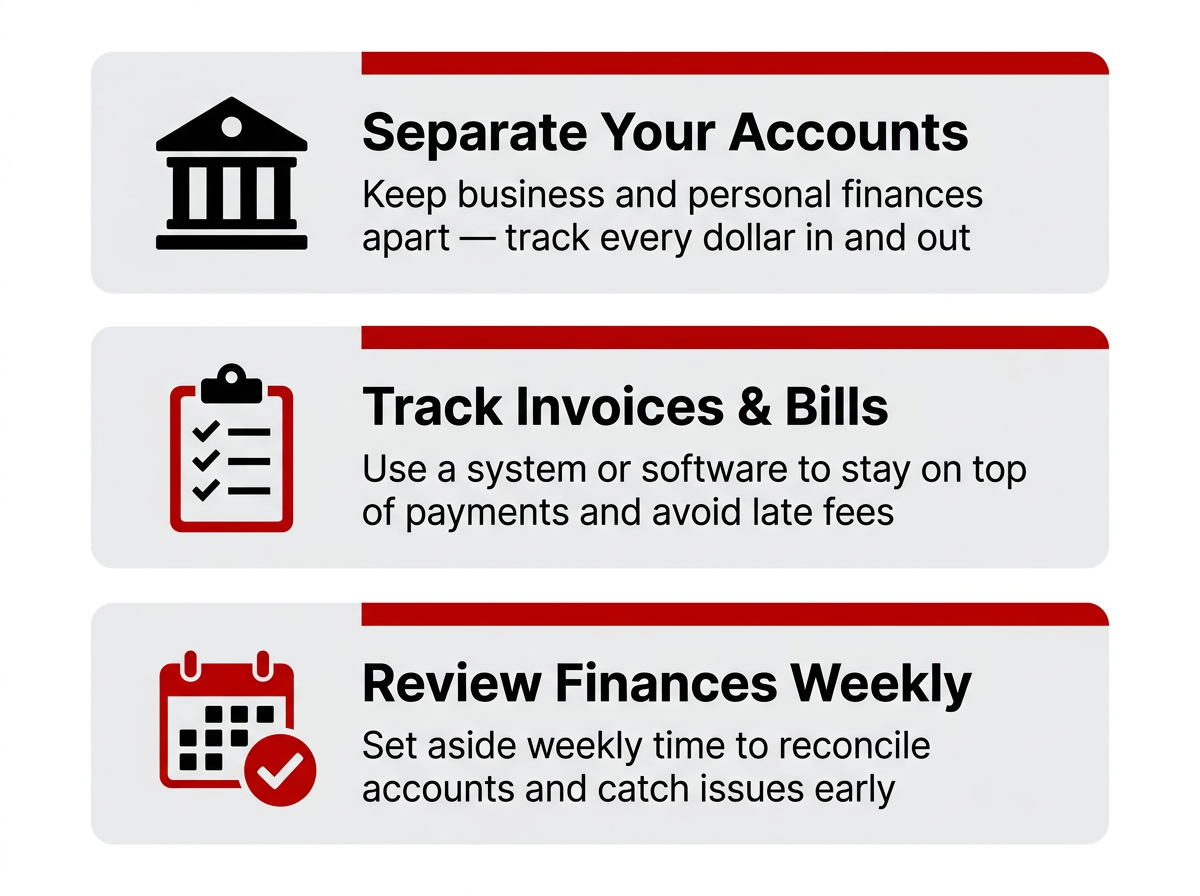 Separate Your Accounts

Keep business and personal finances apart — track every dollar in and out

Track Invoices & Bills

Use a system or software to stay on top of payments and avoid late fees

Review Finances Weekly

Set aside weekly time to reconcile accounts and catch issues early